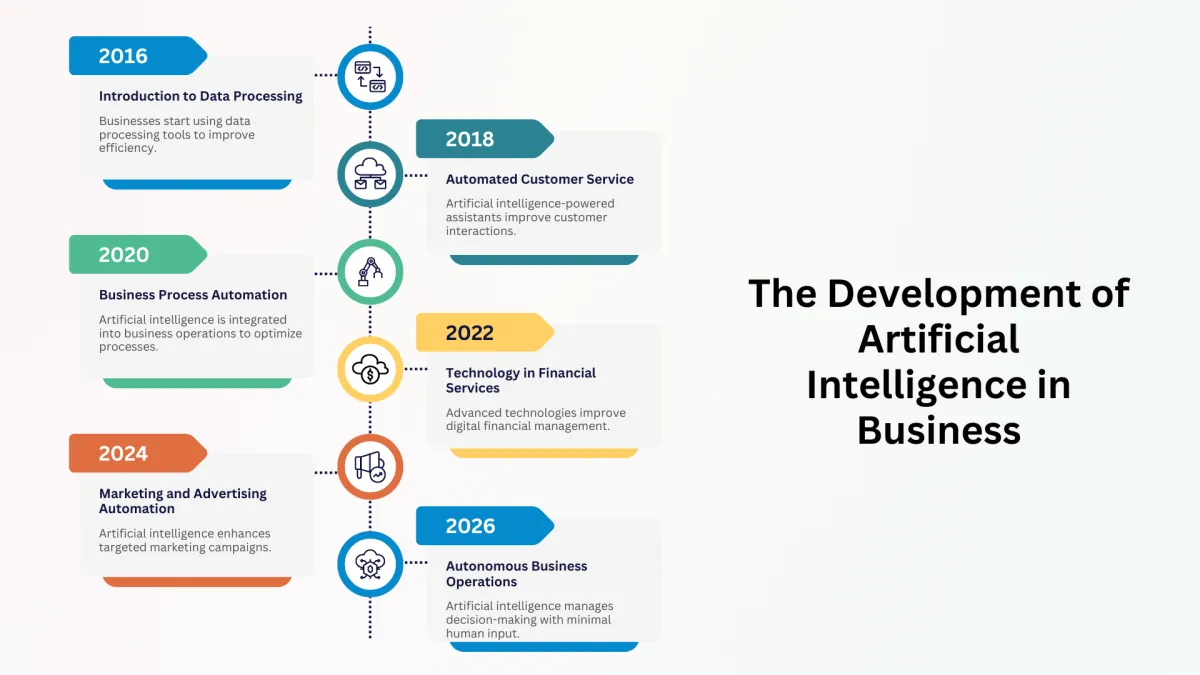 2016

Introduction to Data Processing

Businesses start using data processing tools to improve efficiency.

2018

Automated Customer Service

Artificial intelligence-powered assistants improve customer interactions.

2020

Business Process Automation

Artificial intelligence is integrated into business operations to optimize processes.

2022

Technology in Financial Services

Advanced technologies improve digital financial management.

2024

Marketing and Advertising Automation

Artificial intelligence enhances targeted marketing campaigns.

2026

Autonomous Business Operations

Artificial intelligence manages decision-making with minimal human input.

The Development of Artificial Intelligence in Business